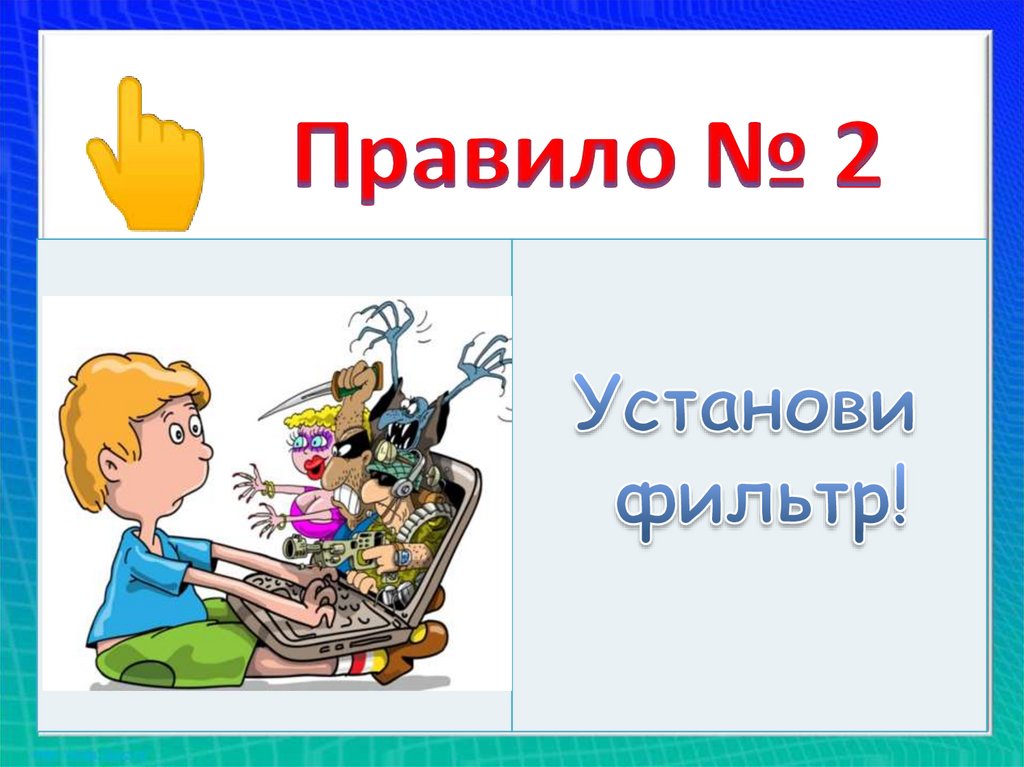 Правило № 2

Установи фильтр!